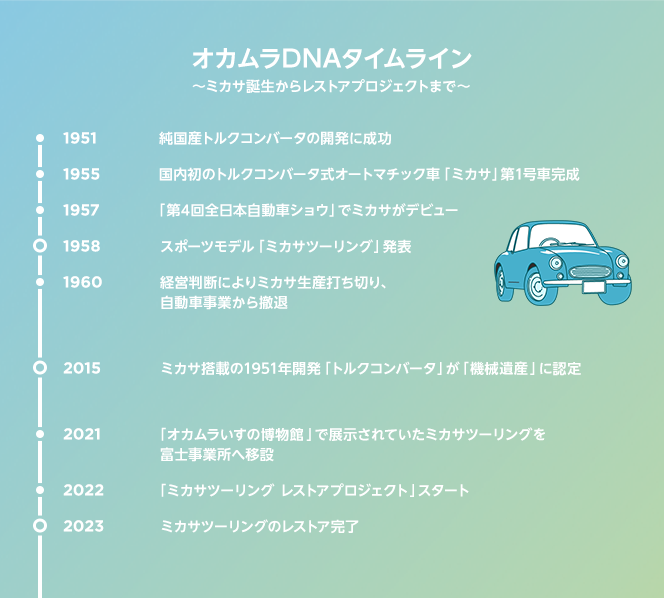 オカムラDNAタイムライン
〜ミカサ誕生からレストアプロジェクトまで〜

1951 純国産トルクコンバータの開発に成功

1955 国内初のトルクコンバータ式オートマチック車「ミカサ」第1号車完成

1957 「第4回全日本自動車ショウ」でミカサがデビュー

1958 スポーツモデル「ミカサツーリング」発表

1960 経営判断によりミカサ生産打ち切り、自動車事業から撤退

2015 ミカサ搭載の1951年開発「トルクコンバータ」が「機械遺産」に認定

2021 「オカムラいすの博物館」で展示されていたミカサツーリングを富士事業所へ移設

2022 「ミカサツーリング レストアプロジェクト」スタート

2023 ミカサツーリングのレストア完了